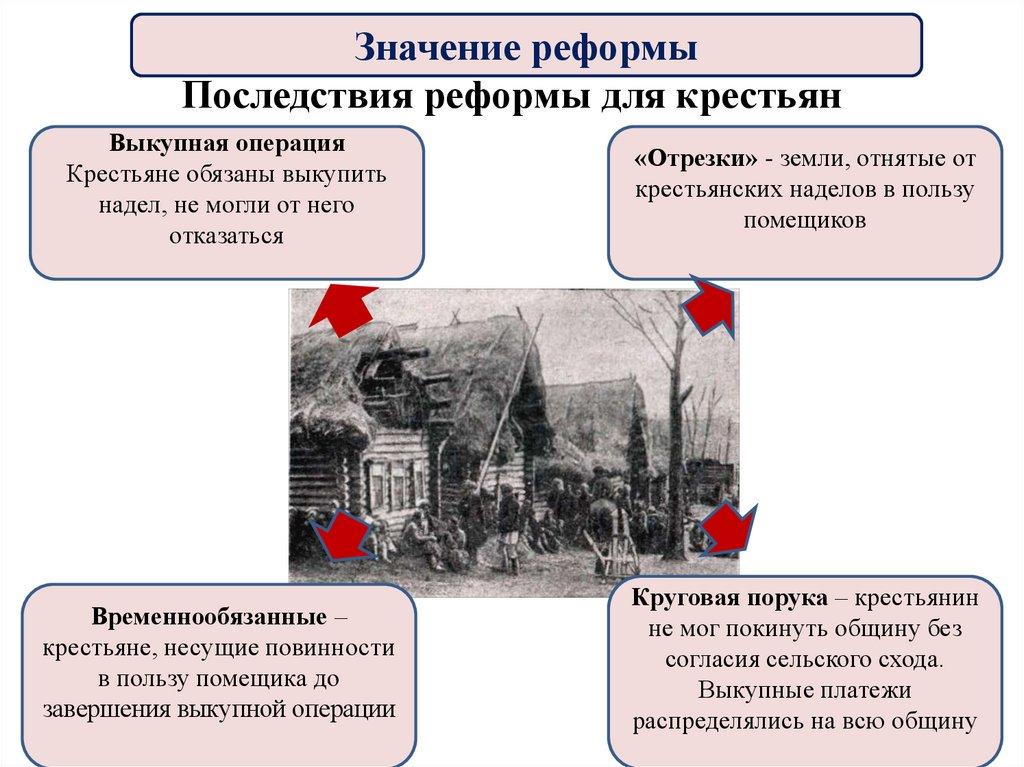 Значение реформы

Последствия реформы для крестьян

Выкупная операция
Крестьяне обязаны выкупить надел, не могли от него отказаться

«Отрезки» - земли, отнятые от крестьянских наделов в пользу помещиков

Временнообязанные – крестьяне, несущие повинности в пользу помещика до завершения выкупной операции

Круговая порука – крестьянин не мог покинуть общину без согласия сельского схода. Выкупные платежи распределялись на всю общину